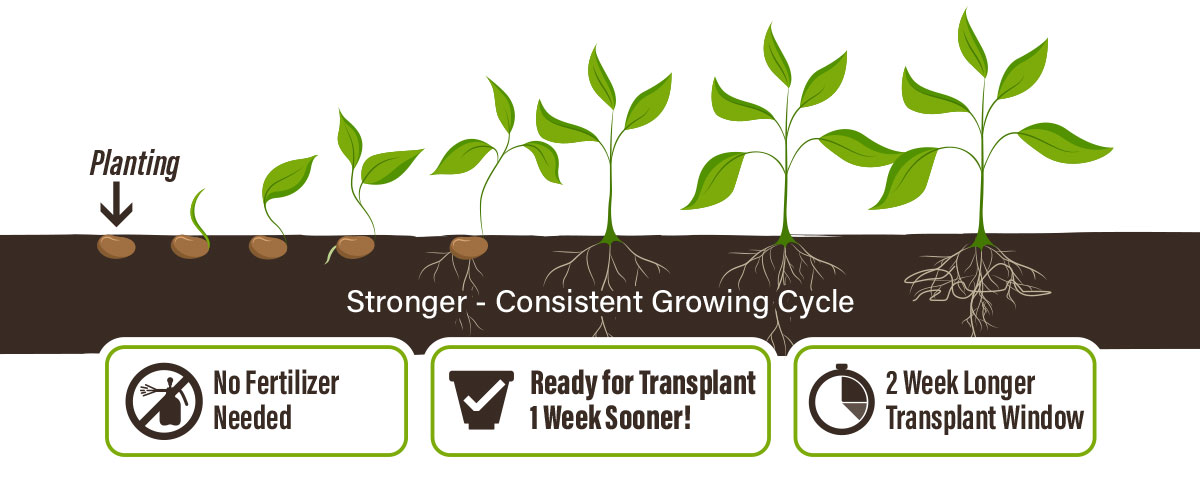 Planting

Stronger - Consistent Growing Cycle

No Fertilizer Needed

Ready for Transplant 1 Week Sooner!

2 Week Longer Transplant Window